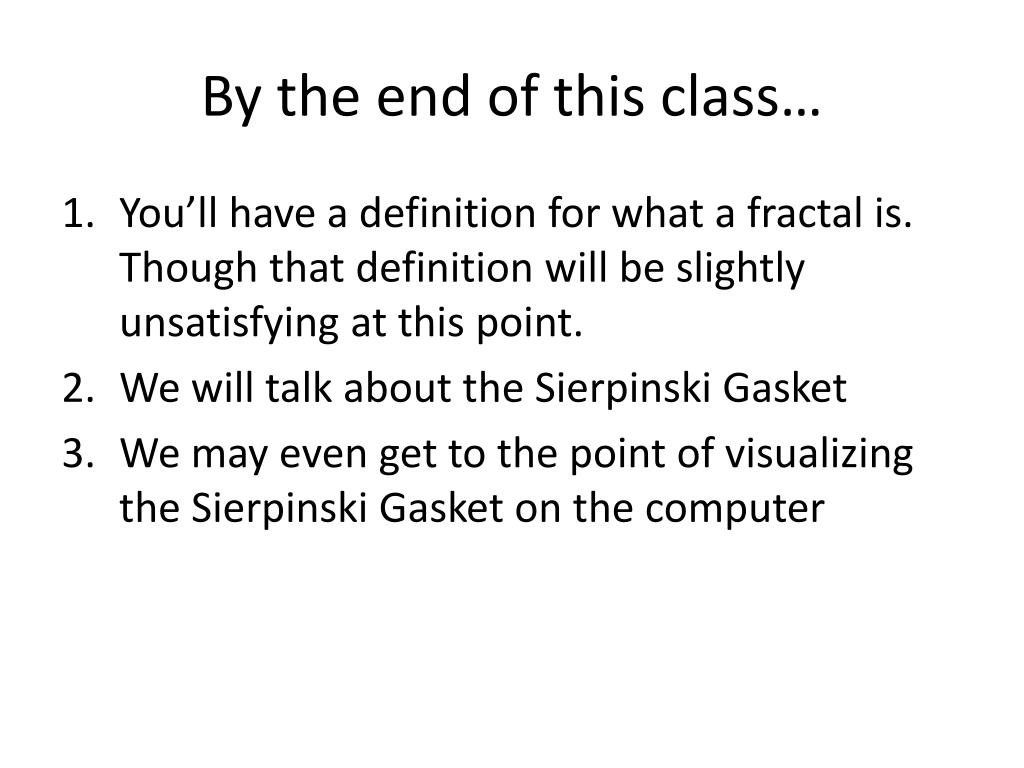 By the end of this class…

1. You’ll have a definition for what a fractal is. Though that definition will be slightly unsatisfying at this point.
2. We will talk about the Sierpinski Gasket
3. We may even get to the point of visualizing the Sierpinski Gasket on the computer